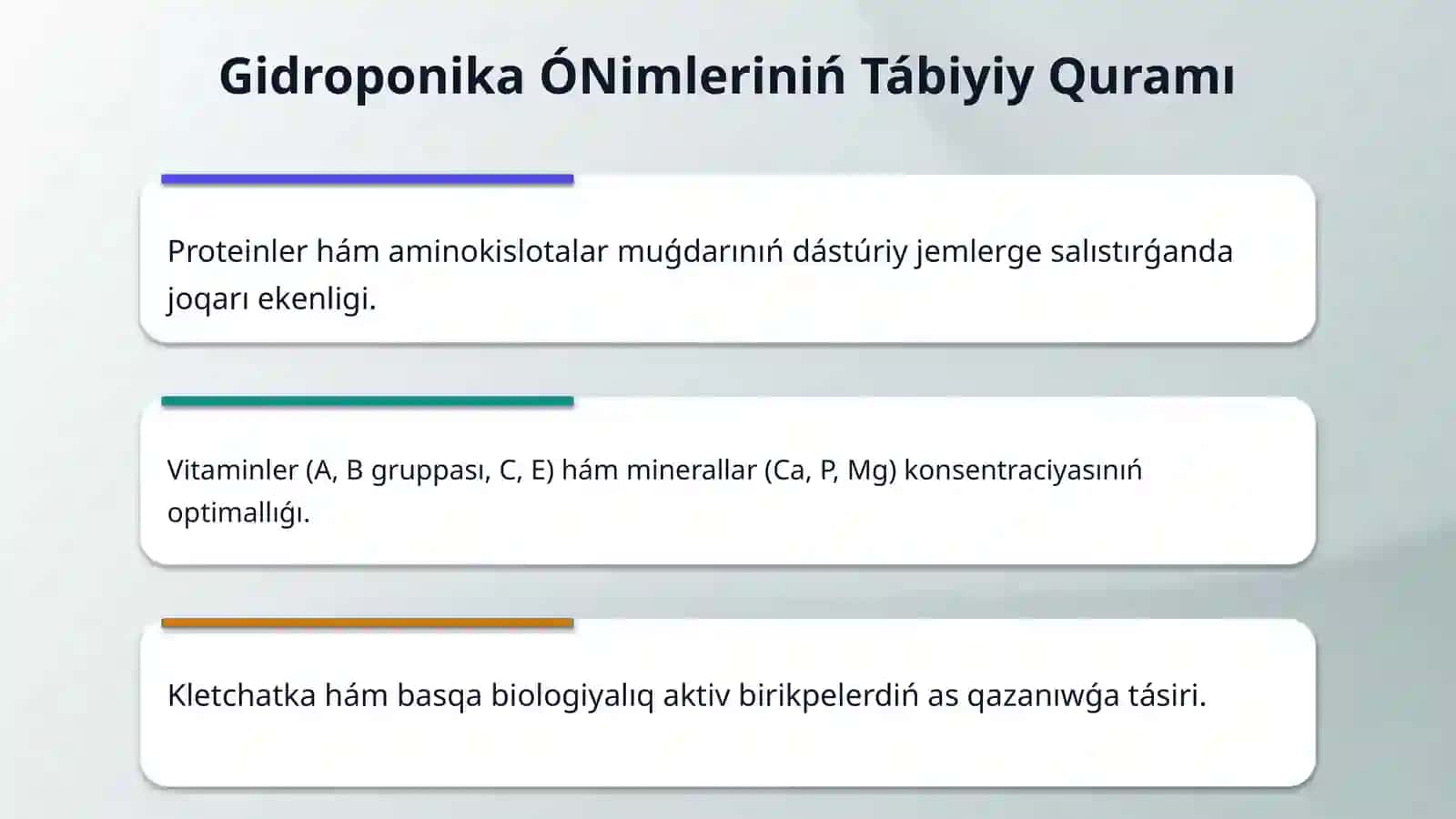 Gidroponika ÓNimleriniń Tábiyiy Quramı

Proteinler hám aminokislotalar muǵdarınıń dástúriy jemlerge salıstırǵanda joqarı ekenligi.

Vitaminler (A, B gruppası, C, E) hám minerallar (Ca, P, Mg) konsentraciyasınıń optimallıǵı.

Kletchatka hám basqa biologiyalıq aktiv birikpelerdiń as qazanıwǵa tásiri.